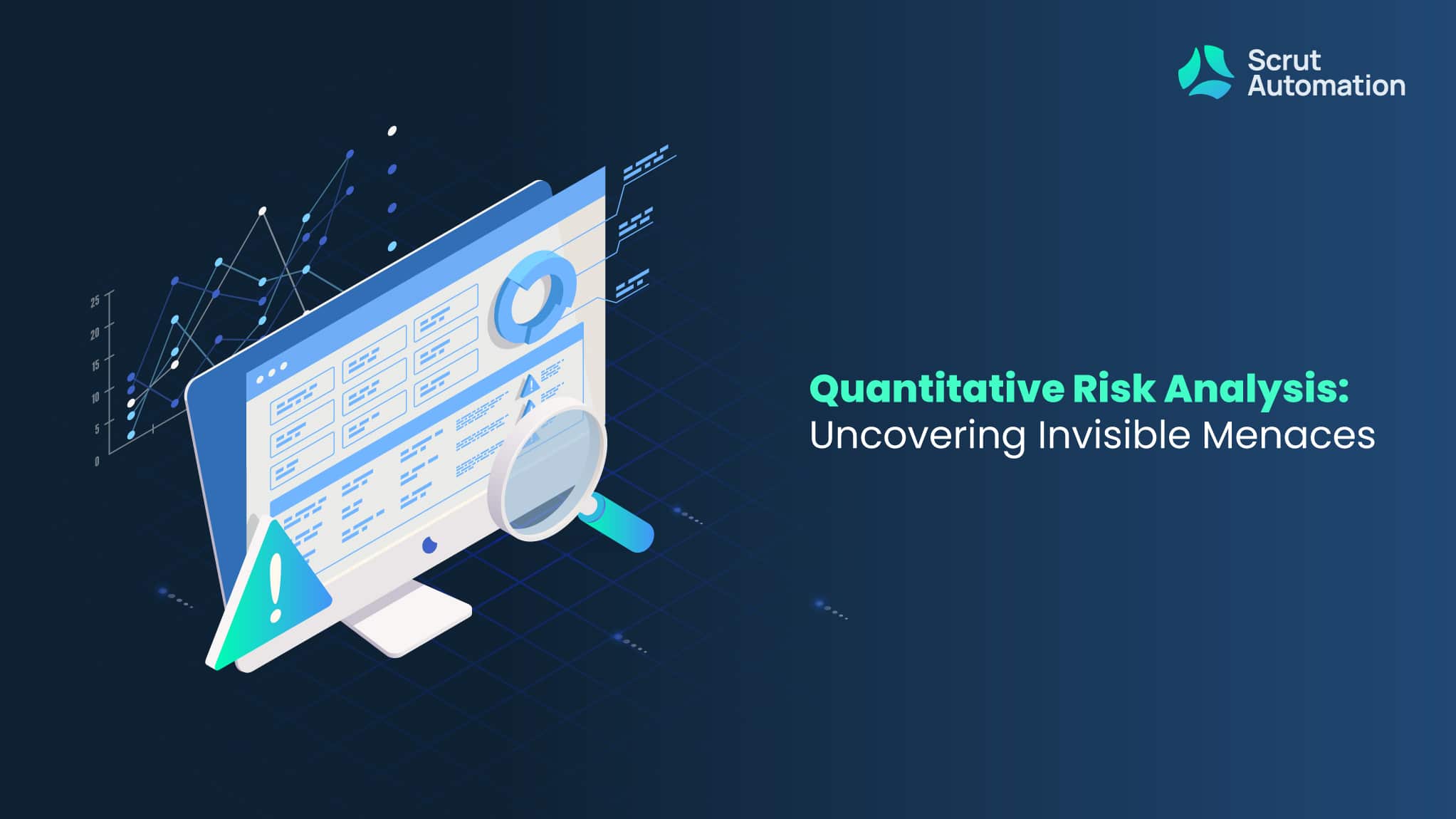 Scrut Automation

25
20
15
10
5
0

Quantitative Risk Analysis: Uncovering Invisible Menaces